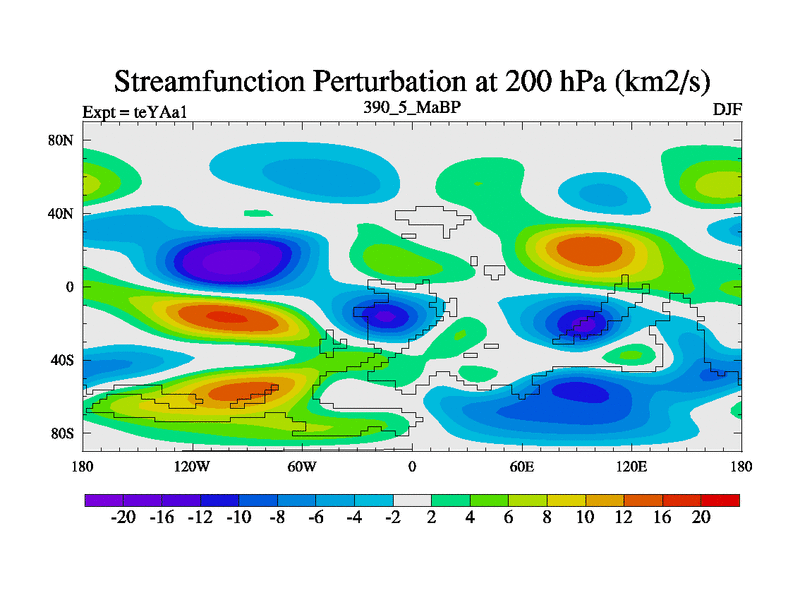 Streamfunction Perturbation at 200 hPa (km2/s)

Expt = teYAa1

390_5_MaBP

DJF

80N

40N

0

40S

80S

180

120W

60W

0

60E

120E

180

-20 -16 -12 -10 -8 -6 -4 -2 2 4 6 8 10 12 16 20